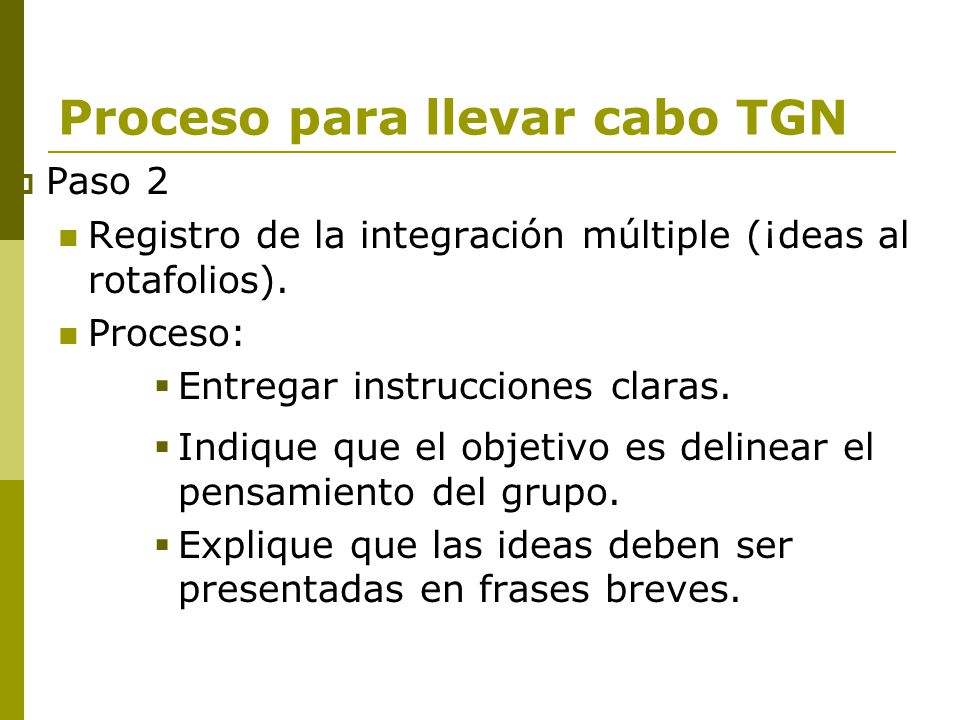 Proceso para llevar cabo TGN

Paso 2

Registro de la integración múltiple (ideas al rotafolios).

Proceso:

Entregar instrucciones claras.

Indique que el objetivo es delinear el pensamiento del grupo.

Explique que las ideas deben ser presentadas en frases breves.